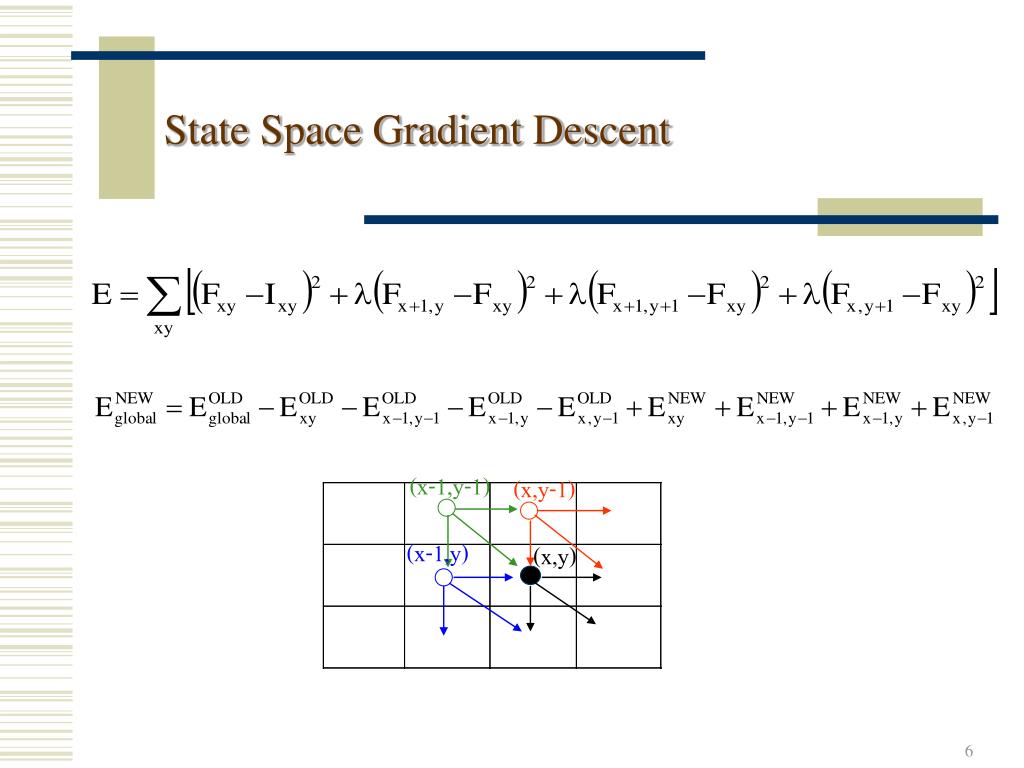 State Space Gradient Descent

$E = \sum_{xy} \left[ (F_{xy} - I_{xy})^2 + \lambda (F_{x+1,y} - F_{xy})^2 + \lambda (F_{x+1,y+1} - F_{xy})^2 + \lambda (F_{x,y+1} - F_{xy})^2 \right]$

$E_{global}^{NEW} = E_{global}^{OLD} - E_{xy}^{OLD} - E_{x-1,y-1}^{OLD} - E_{x-1,y}^{OLD} - E_{x,y-1}^{OLD} + E_{xy}^{NEW} + E_{x-1,y-1}^{NEW} + E_{x-1,y}^{NEW} + E_{x,y-1}^{NEW}$

(x-1,y-1)
(x,y-1)
(x-1,y)
(x,y)

6